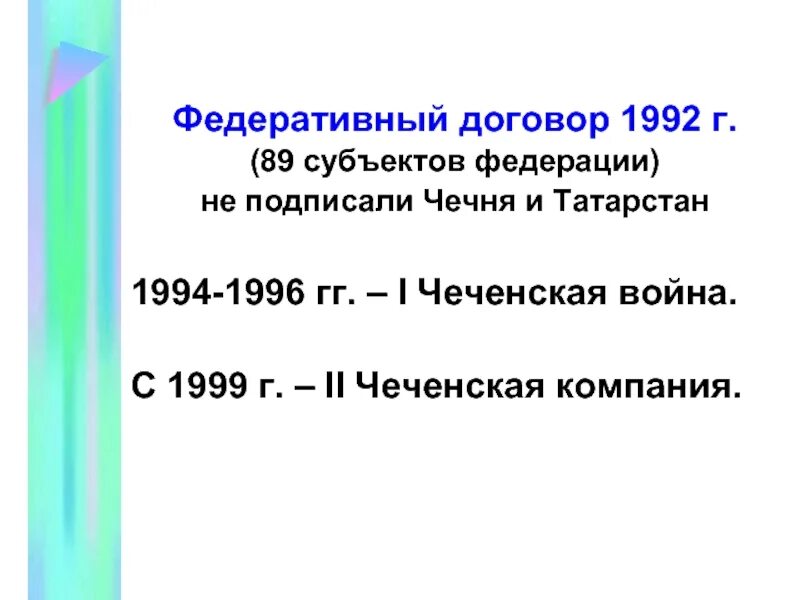 Федеративный договор 1992 г.
(89 субъектов федерации)
не подписали Чечня и Татарстан

1994-1996 гг. – I Чеченская война.

С 1999 г. – II Чеченская компания.